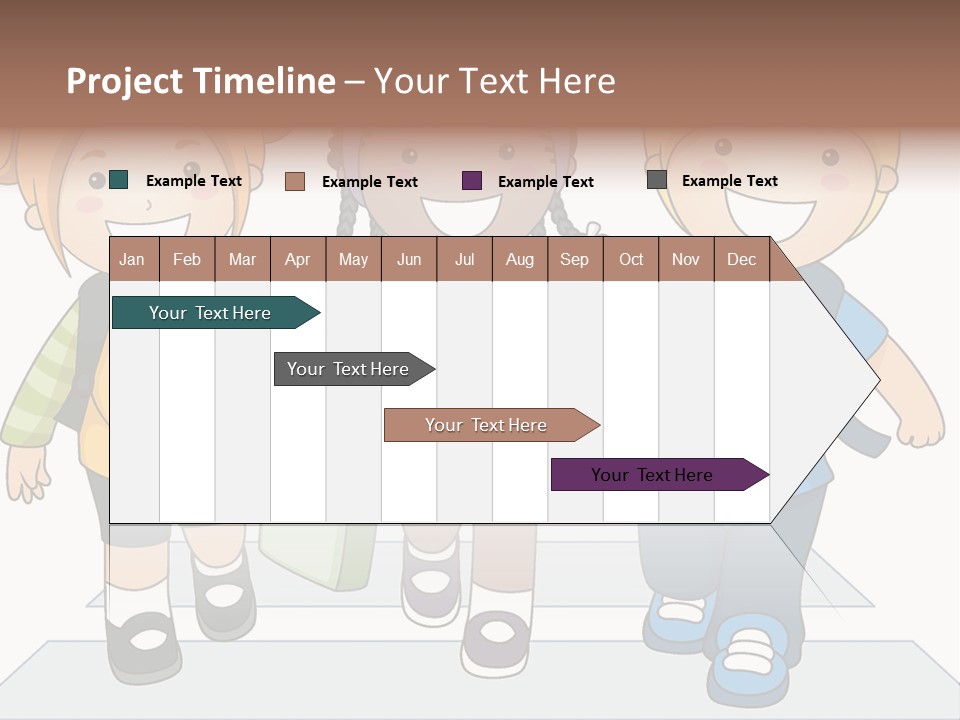 Project Timeline – Your Text Here

Example Text
Example Text
Example Text
Example Text

| Jan | Feb | Mar | Apr | May | Jun | Jul | Aug | Sep | Oct | Nov | Dec |
|---|---|---|---|---|---|---|---|---|---|---|---|

Your Text Here

Your Text Here

Your Text Here

Your Text Here